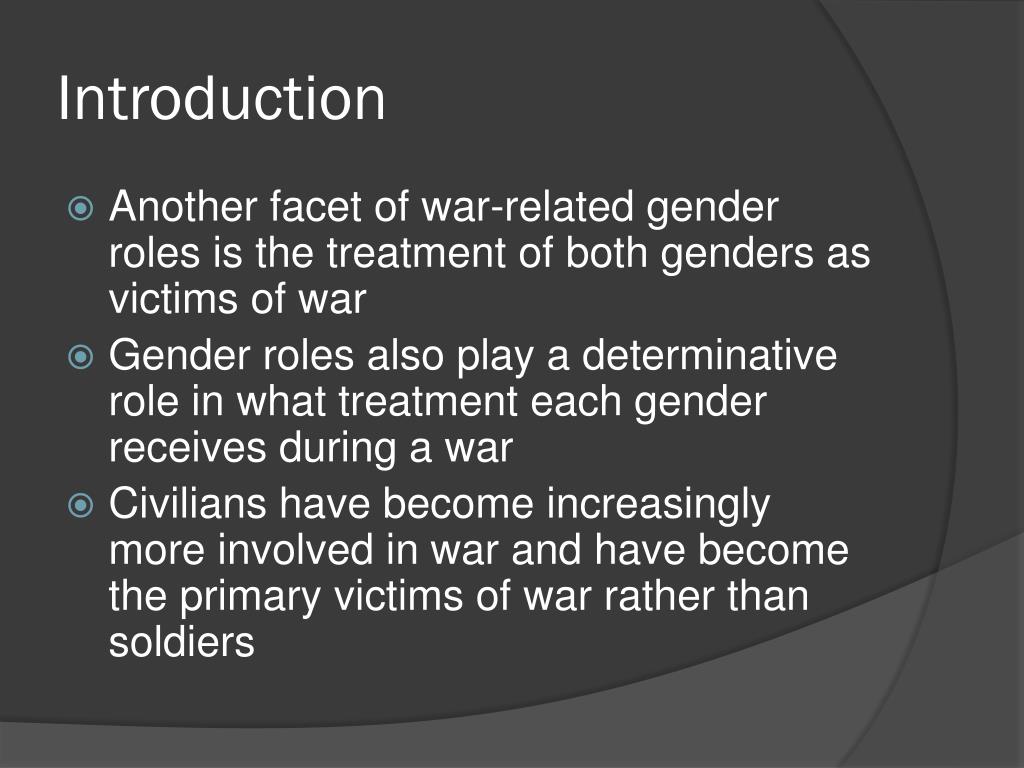 Introduction

Another facet of war-related gender roles is the treatment of both genders as victims of war

Gender roles also play a determinative role in what treatment each gender receives during a war

Civilians have become increasingly more involved in war and have become the primary victims of war rather than soldiers